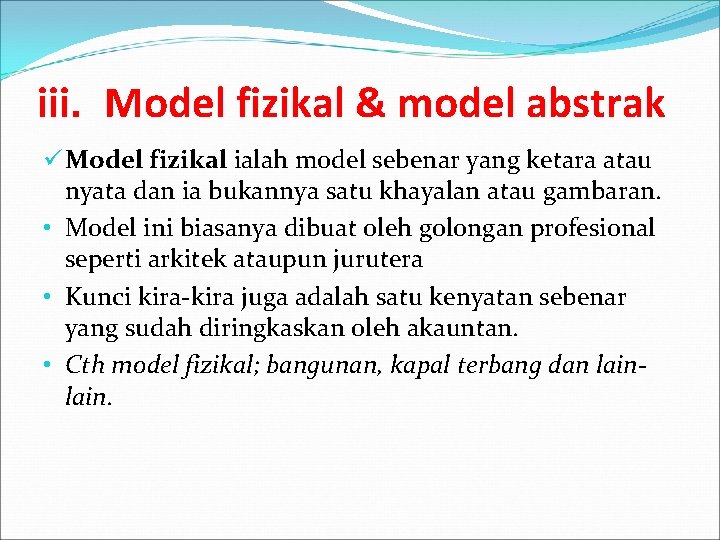 iii. Model fizikal & model abstrak

✓ Model fizikal ialah model sebenar yang ketara atau nyata dan ia bukannya satu khayalan atau gambaran.

• Model ini biasanya dibuat oleh golongan profesional seperti arkitek ataupun jurutera

• Kunci kira-kira juga adalah satu kenyatan sebenar yang sudah diringkaskan oleh akauntan.

• Cth model fizikal; bangunan, kapal terbang dan lain-lain.